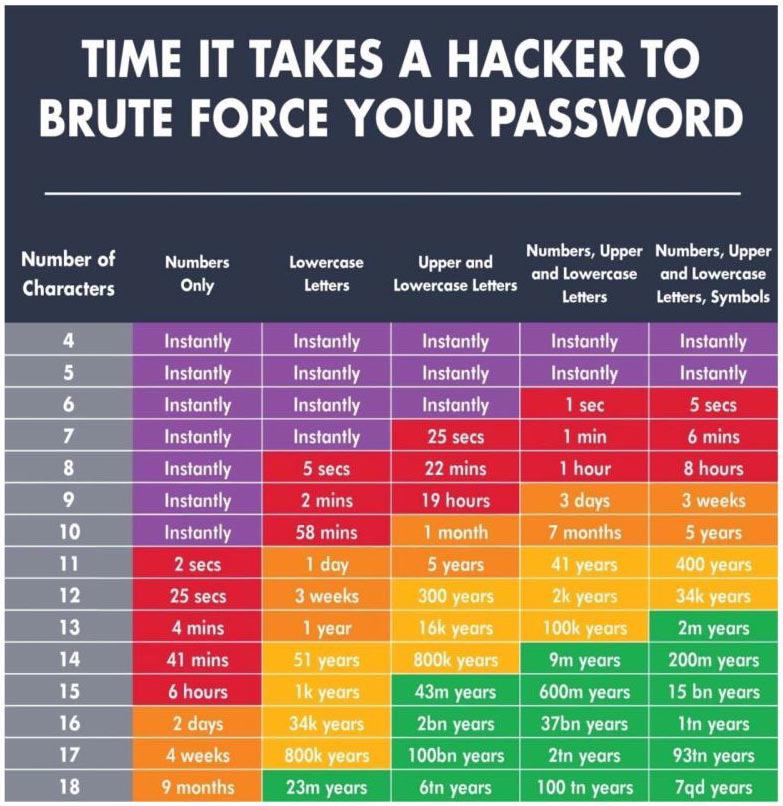 TIME IT TAKES A HACKER TO BRUTE FORCE YOUR PASSWORD

| Number of Characters | Numbers Only | Lowercase Letters | Upper and Lowercase Letters | Numbers, Upper and Lowercase Letters | Numbers, Upper and Lowercase Letters, Symbols |
|---|---|---|---|---|---|
| 4 | Instantly | Instantly | Instantly | Instantly | Instantly |
| 5 | Instantly | Instantly | Instantly | Instantly | Instantly |
| 6 | Instantly | Instantly | Instantly | 1 sec | 5 secs |
| 7 | Instantly | Instantly | 25 secs | 1 min | 6 mins |
| 8 | Instantly | 5 secs | 22 mins | 1 hour | 8 hours |
| 9 | Instantly | 2 mins | 19 hours | 3 days | 3 weeks |
| 10 | Instantly | 58 mins | 1 month | 7 months | 5 years |
| 11 | 2 secs | 1 day | 5 years | 41 years | 400 years |
| 12 | 25 secs | 3 weeks | 300 years | 2k years | 34k years |
| 13 | 4 mins | 1 year | 16k years | 100k years | 2m years |
| 14 | 41 mins | 51 years | 800k years | 9m years | 200m years |
| 15 | 6 hours | 1k years | 43m years | 600m years | 15 bn years |
| 16 | 2 days | 34k years | 2bn years | 37bn years | 1tn years |
| 17 | 4 weeks | 800k years | 100bn years | 2tn years | 93tn years |
| 18 | 9 months | 23m years | 6tn years | 100 tn years | 7qd years |